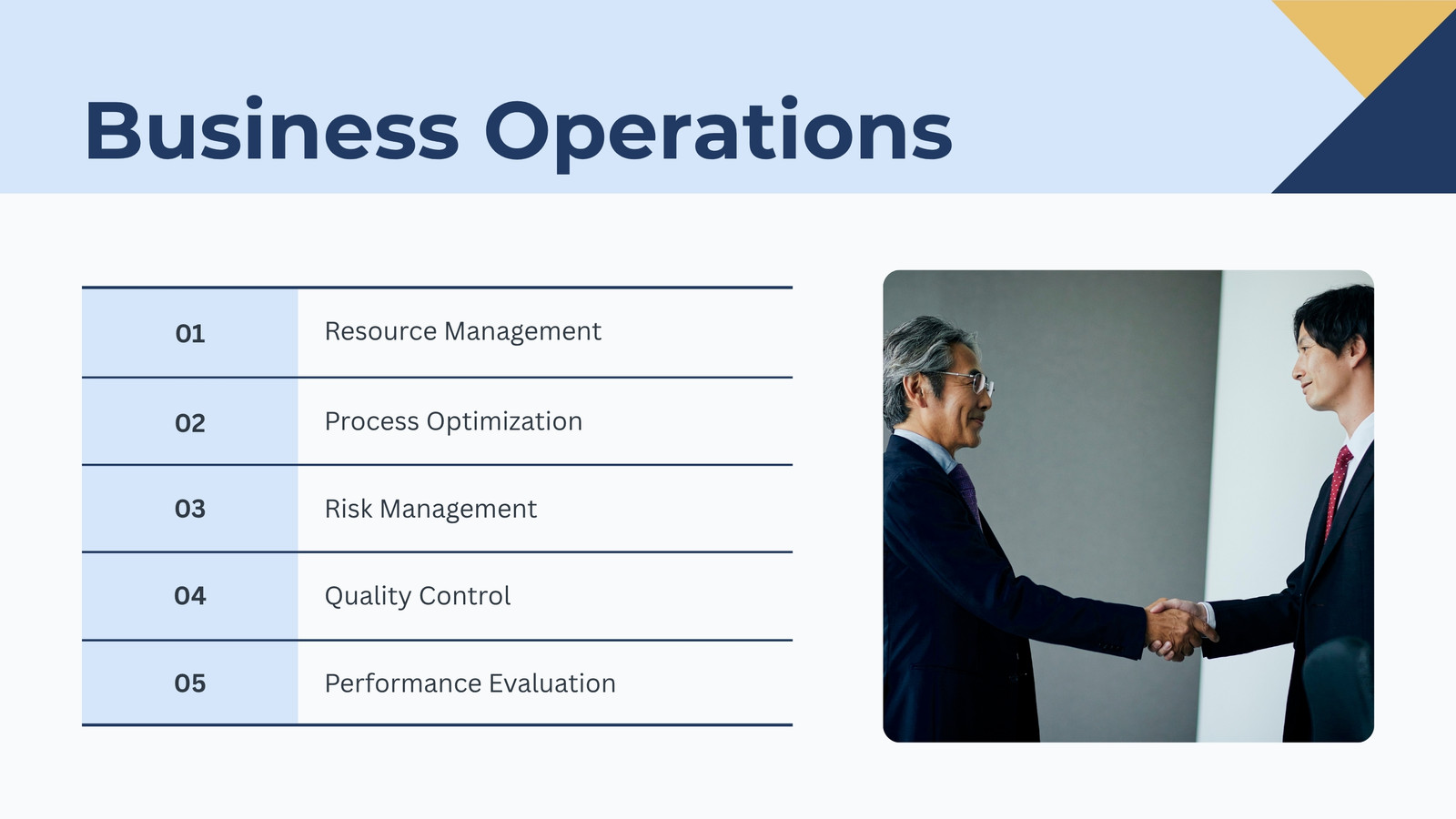 Business Operations

| 01 | Resource Management |
|---|---|
| 02 | Process Optimization |
| 03 | Risk Management |
| 04 | Quality Control |
| 05 | Performance Evaluation |